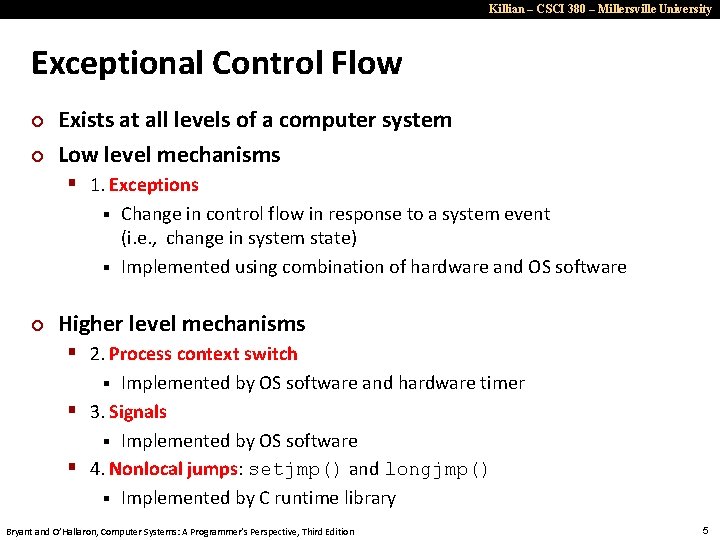 Killian – CSCI 380 – Millersville University

Exceptional Control Flow

Exists at all levels of a computer system

Low level mechanisms

1. Exceptions

Change in control flow in response to a system event (i.e., change in system state)

Implemented using combination of hardware and OS software

Higher level mechanisms

2. Process context switch

Implemented by OS software and hardware timer

3. Signals

Implemented by OS software

4. Nonlocal jumps: setjmp() and longjmp()

Implemented by C runtime library

Bryant and O'Hallaron, Computer Systems: A Programmer's Perspective, Third Edition

5